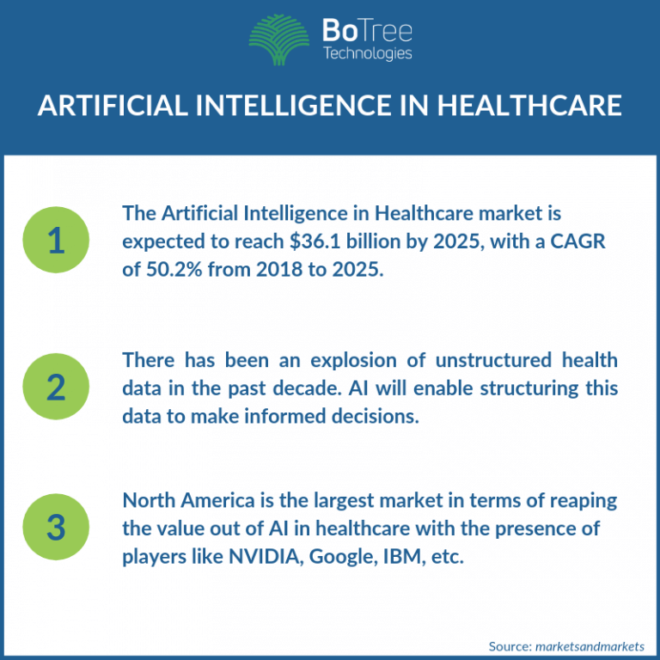 BoTree
Technologies

ARTIFICIAL INTELLIGENCE IN HEALTHCARE

1

The Artificial Intelligence in Healthcare market is expected to reach \$36.1 billion by 2025, with a CAGR of 50.2% from 2018 to 2025.

2

There has been an explosion of unstructured health data in the past decade. AI will enable structuring this data to make informed decisions.

3

North America is the largest market in terms of reaping the value out of AI in healthcare with the presence of players like NVIDIA, Google, IBM, etc.

Source: marketsandmarkets